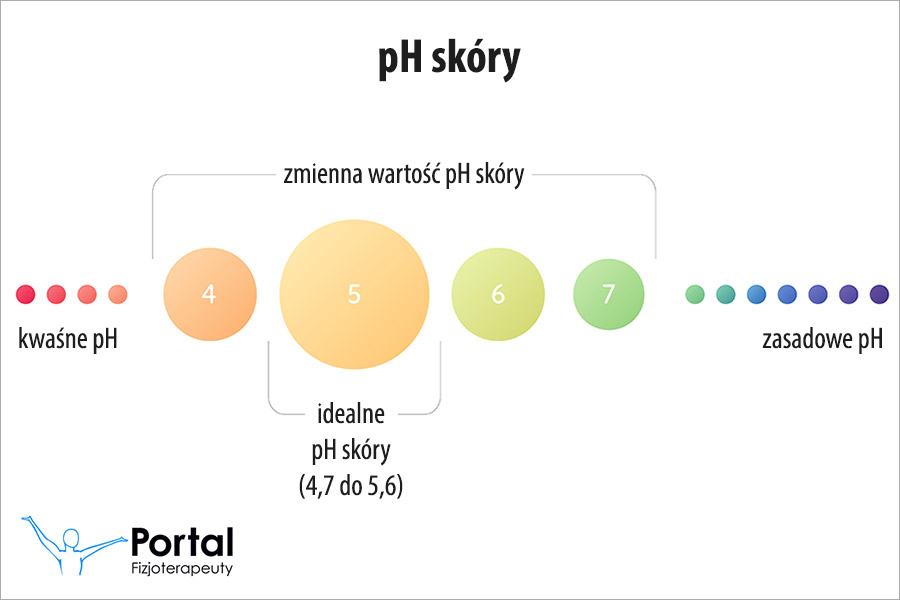 pH skóry

zmienna wartość pH skóry

4

5

6

7

kwaśne pH

zasadowe pH

idealne pH skóry (4,7 do 5,6)

Portal
Fizjoterapeuty